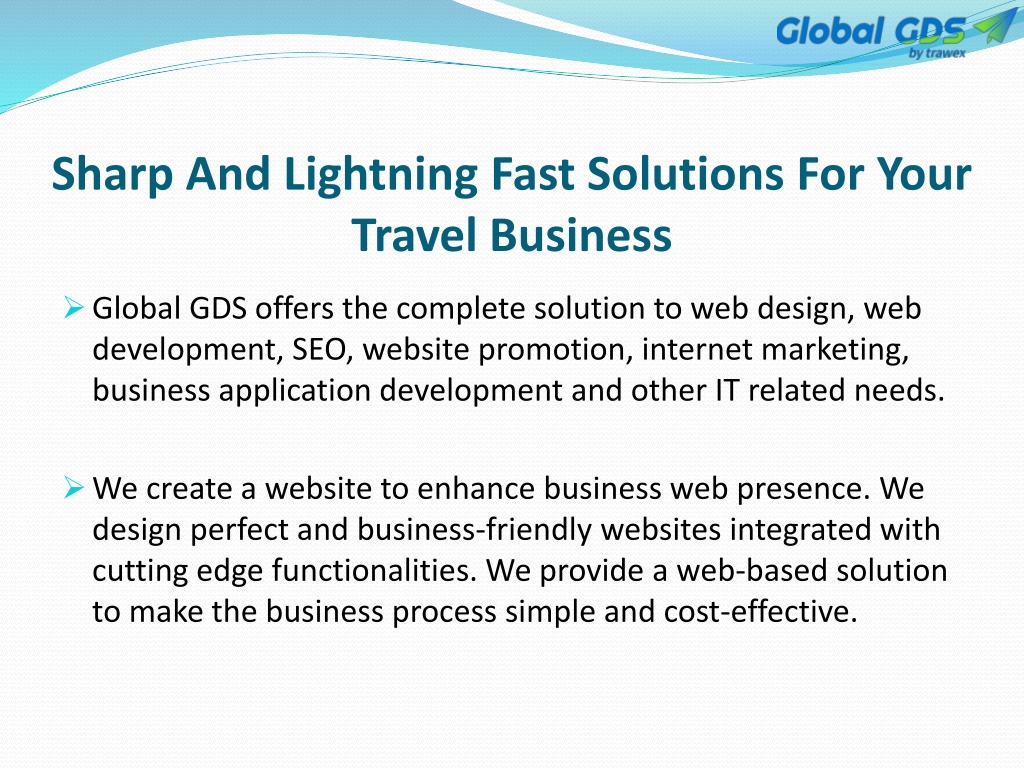 Global GDS
by trawex

Sharp And Lightning Fast Solutions For Your Travel Business

➢ Global GDS offers the complete solution to web design, web development, SEO, website promotion, internet marketing, business application development and other IT related needs.

➢ We create a website to enhance business web presence. We design perfect and business-friendly websites integrated with cutting edge functionalities. We provide a web-based solution to make the business process simple and cost-effective.